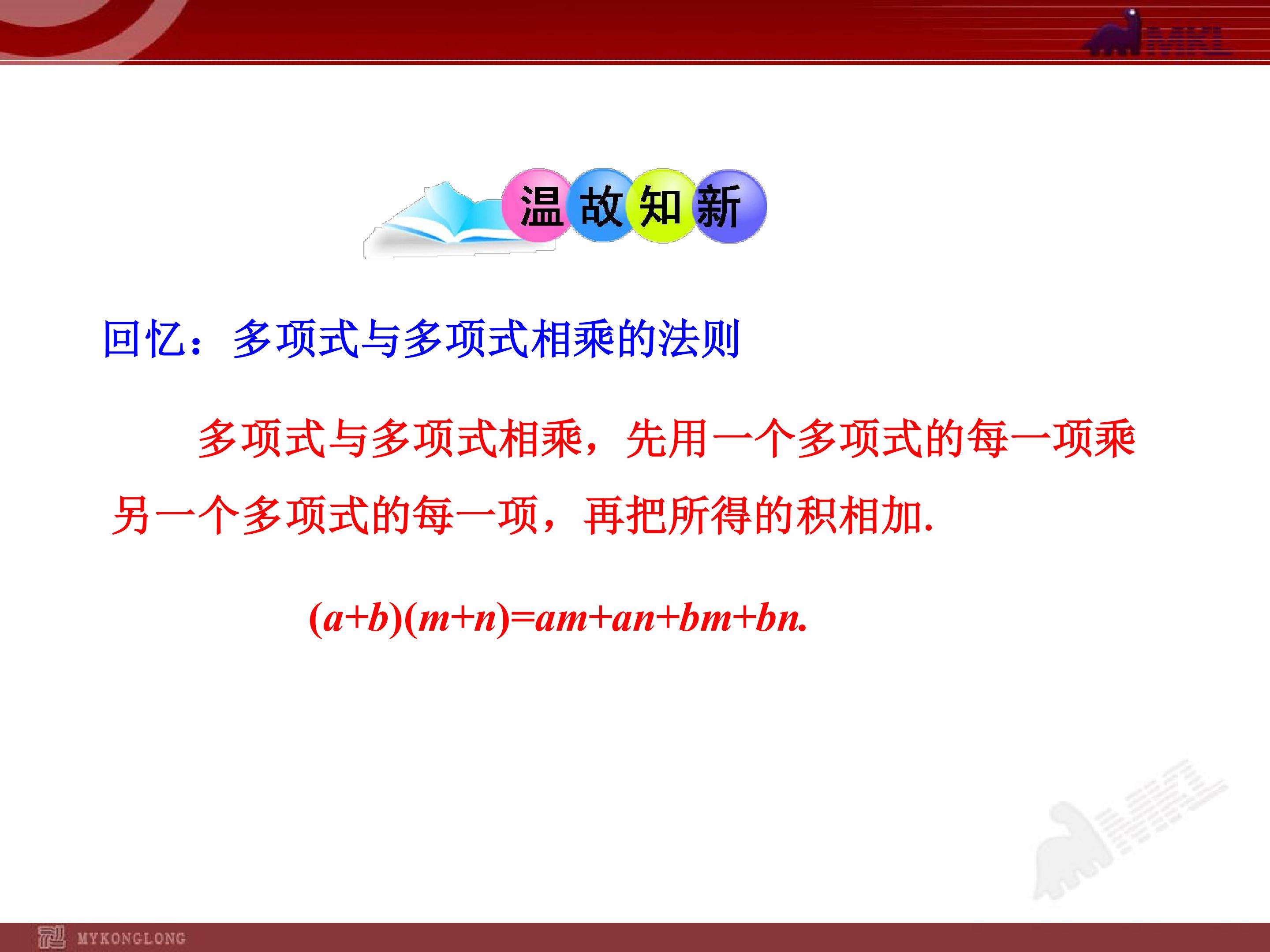 MKL

温故知新

回忆：多项式与多项式相乘的法则

多项式与多项式相乘，先用一个多项式的每一项乘另一个多项式的每一项，再把所得的积相加.

$(a+b)(m+n)=am+an+bm+bn.$

MKL

MYKONGLONG